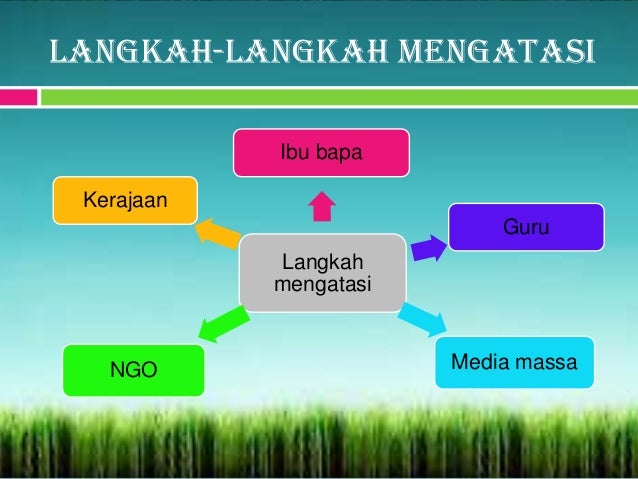 LANGKAH-LANGKAH MENGATASI

Ibu bapa

Kerajaan

Guru

Langkah mengatasi

NGO

Media massa